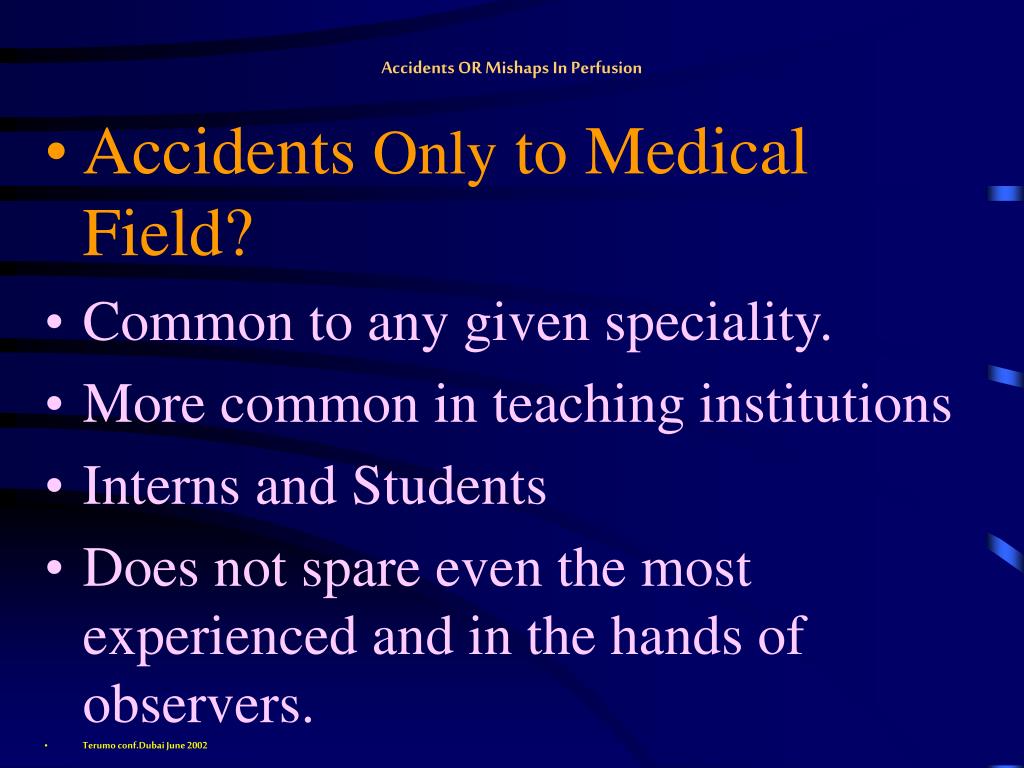 Accidents OR Mishaps In Perfusion

• Accidents Only to Medical Field?
• Common to any given speciality.
• More common in teaching institutions
• Interns and Students
• Does not spare even the most experienced and in the hands of observers.

• Terumo conf.Dubai June 2002